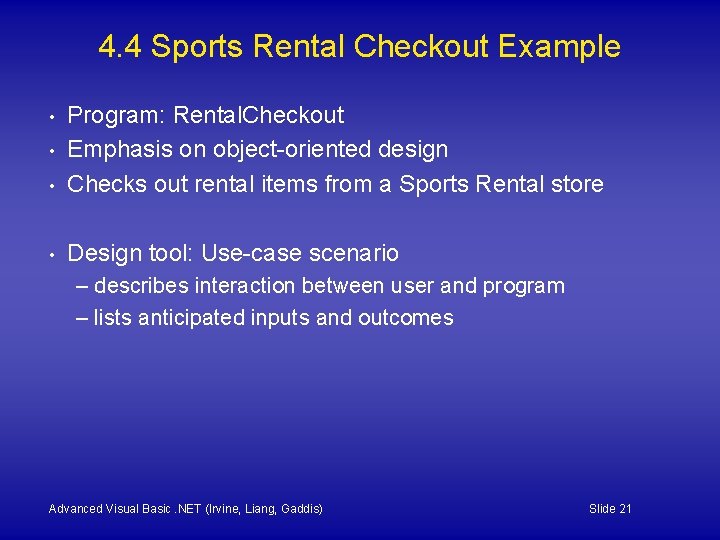 4.4 Sports Rental Checkout Example

• Program: RentalCheckout
• Emphasis on object-oriented design
• Checks out rental items from a Sports Rental store

• Design tool: Use-case scenario
– describes interaction between user and program
– lists anticipated inputs and outcomes

Advanced Visual Basic .NET (Irvine, Liang, Gaddis)

Slide 21